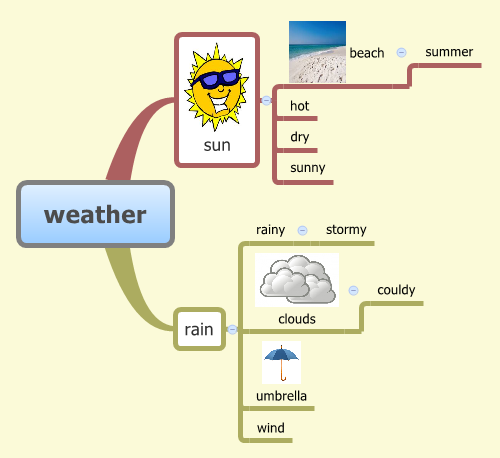 weather

sun

beach

summer

hot

dry

sunny

rain

rainy

stormy

clouds

couldy

umbrella

wind